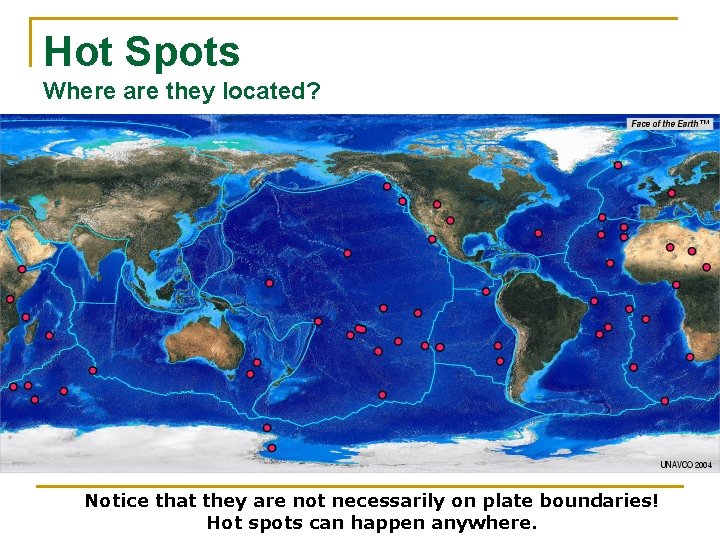 Hot Spots
Where are they located?

Face of the Earth™

UNAVCO 2004

Notice that they are not necessarily on plate boundaries!
Hot spots can happen anywhere.